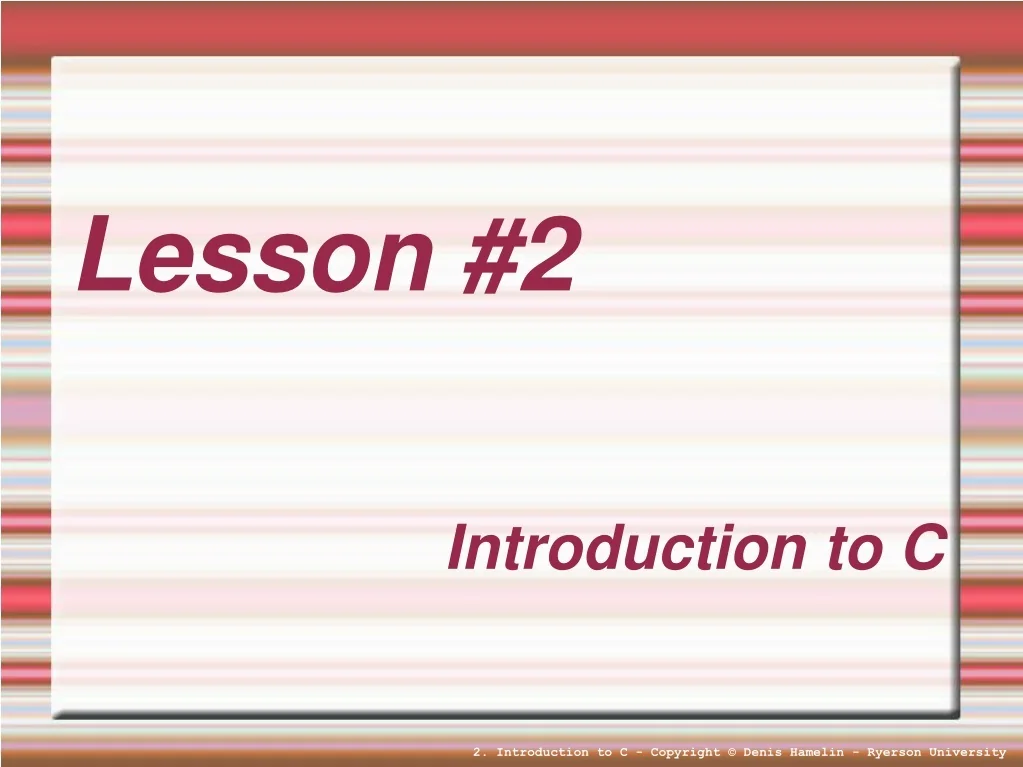 Lesson #2

Introduction to C

2. Introduction to C - Copyright © Denis Hamelin - Ryerson University